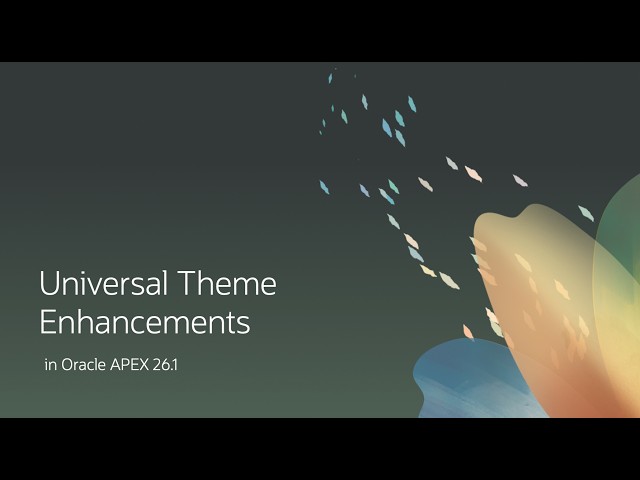 Universal Theme Enhancements

in Oracle APEX 26.1